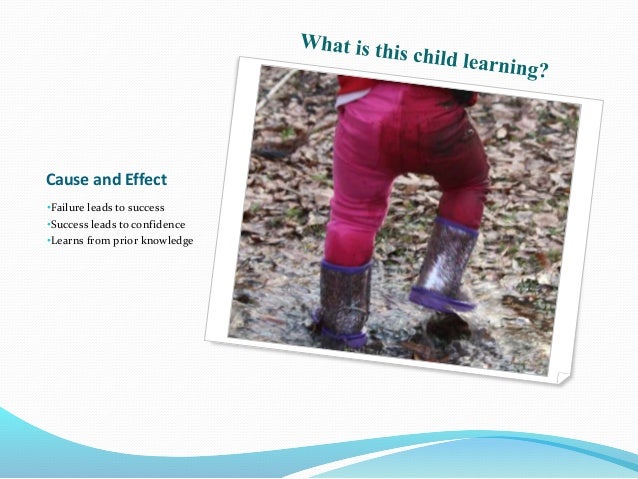 What is this child learning?

Cause and Effect

•Failure leads to success
•Success leads to confidence
•Learns from prior knowledge